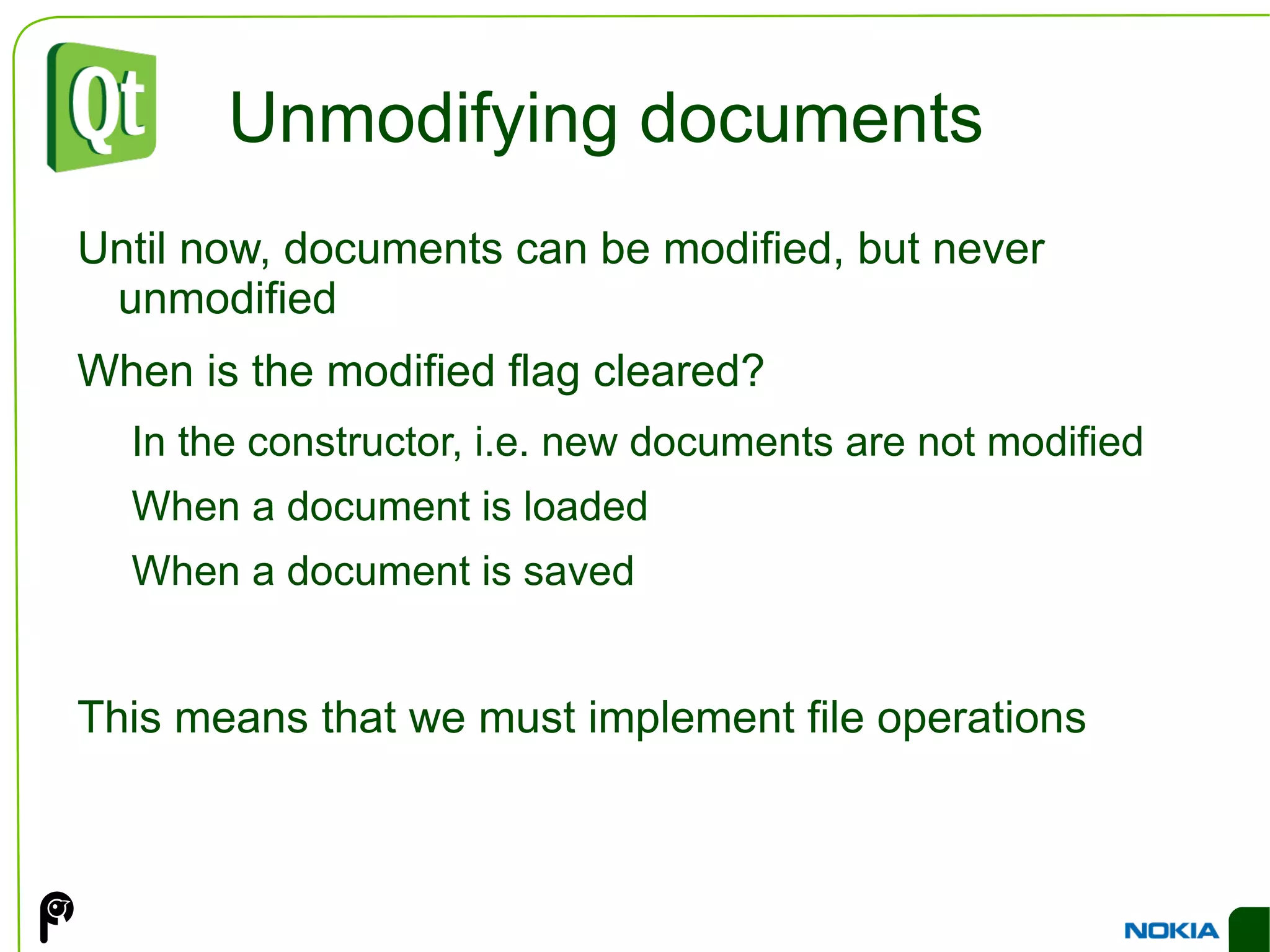 Qt

Unmodifying documents

Until now, documents can be modified, but never unmodified

When is the modified flag cleared?

In the constructor, i.e. new documents are not modified

When a document is loaded

When a document is saved

This means that we must implement file operations

NOKIA